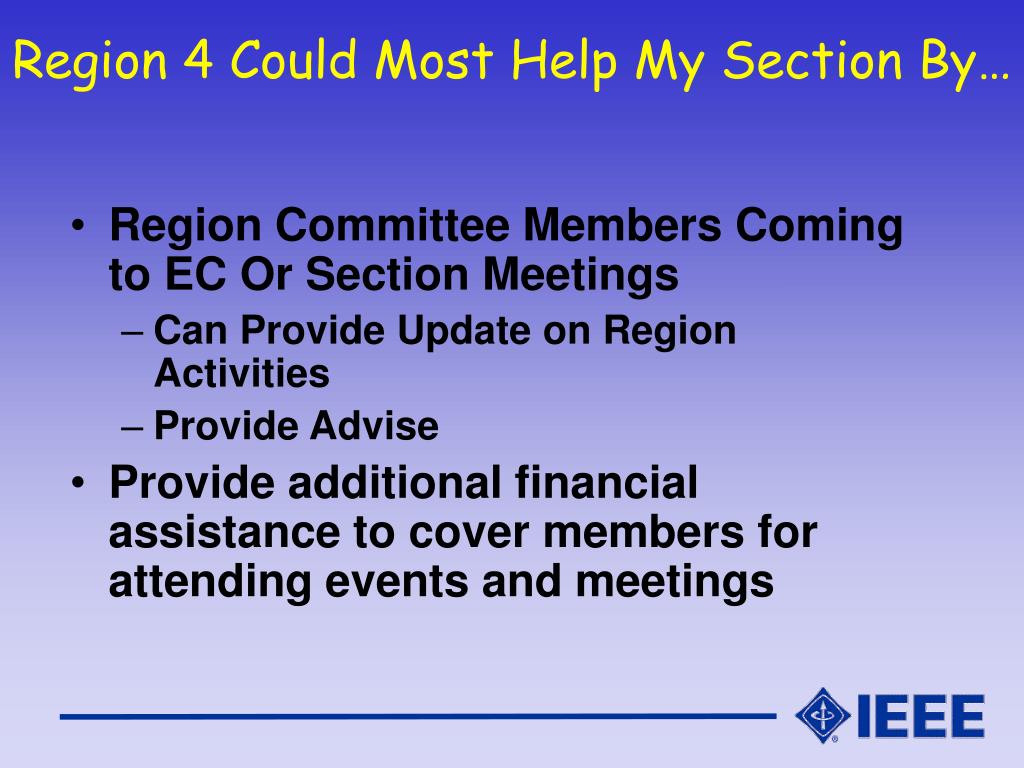 Region 4 Could Most Help My Section By…

• Region Committee Members Coming to EC Or Section Meetings
– Can Provide Update on Region Activities
– Provide Advise
• Provide additional financial assistance to cover members for attending events and meetings

IEEE